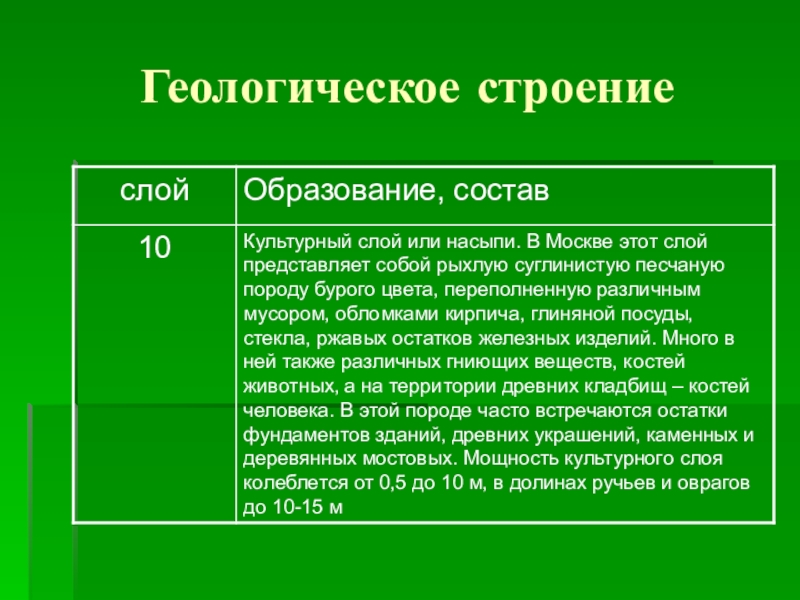 Геологическое строение

| слой | Образование, состав |
|---|---|
| 10 | Культурный слой или насыпи. В Москве этот слой представляет собой рыхлую суглинистую песчаную породу бурого цвета, переполненную различным мусором, обломками кирпича, глиняной посуды, стекла, ржавых остатков железных изделий. Много в ней также различных гниющих веществ, костей животных, а на территории древних кладбищ – костей человека. В этой породе часто встречаются остатки фундаментов зданий, древних украшений, каменных и деревянных мостовых. Мощность культурного слоя колеблется от 0,5 до 10 м, в долинах ручьев и оврагов до 10-15 м |